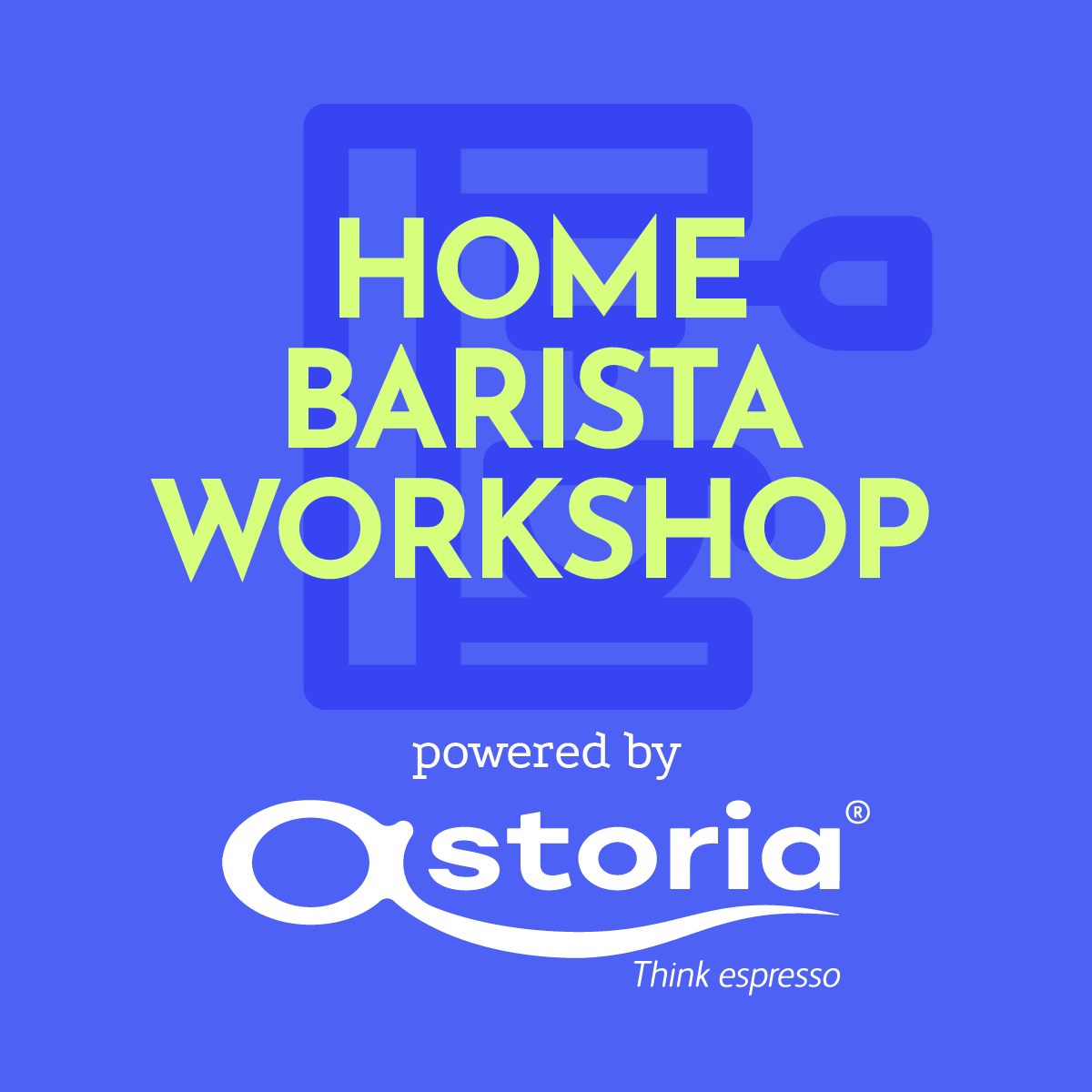 HOME
BARISTA
WORKSHOP

powered by

astoria®

Think espresso